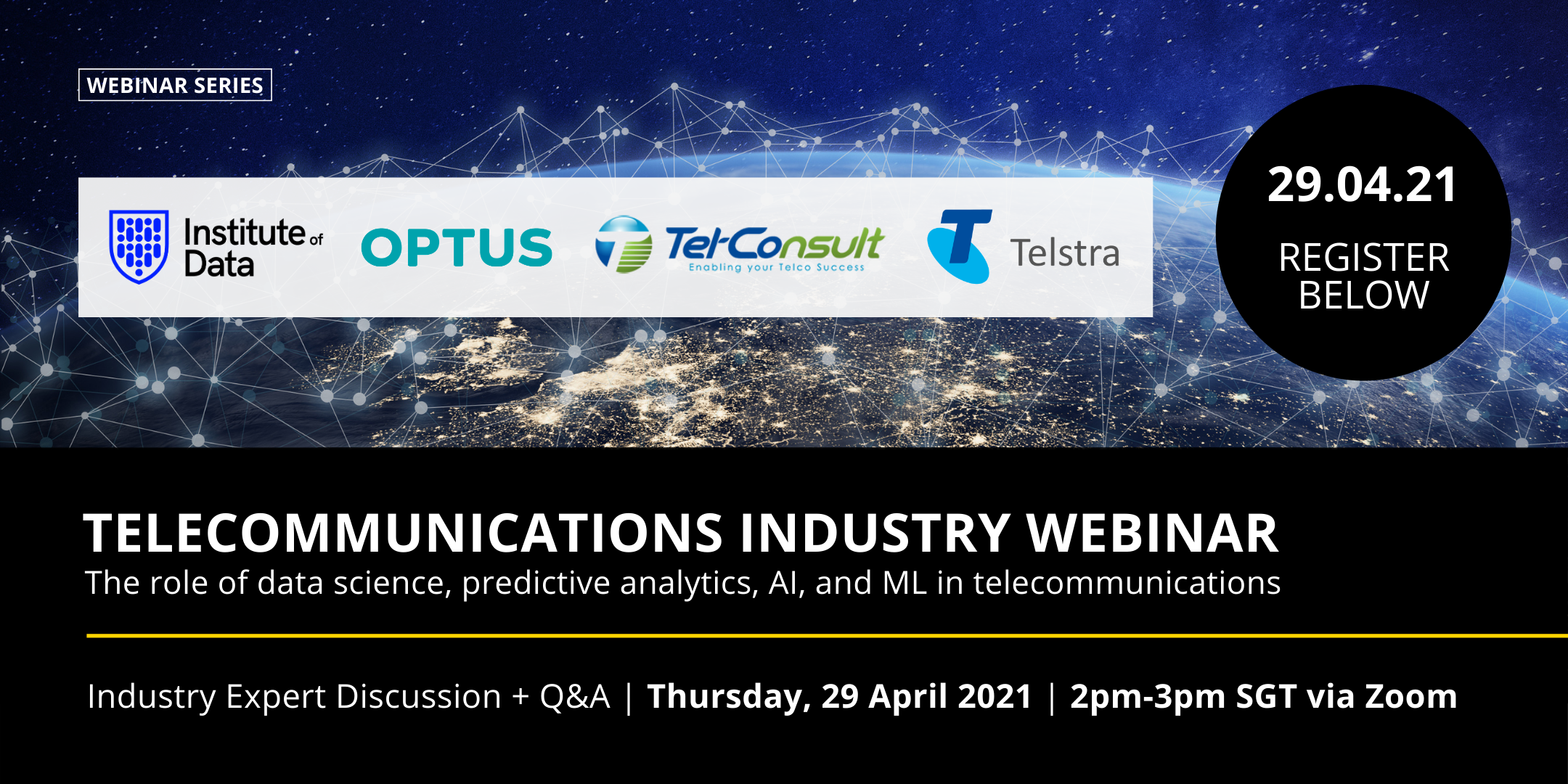 WEBINAR SERIES

Institute of Data

OPTUS

Tel-Consult
Enabling your Telco Success

Telstra

29.04.21

REGISTER BELOW

TELECOMMUNICATIONS INDUSTRY WEBINAR
The role of data science, predictive analytics, AI, and ML in telecommunications

Industry Expert Discussion + Q&A | Thursday, 29 April 2021 | 2pm-3pm SGT via Zoom